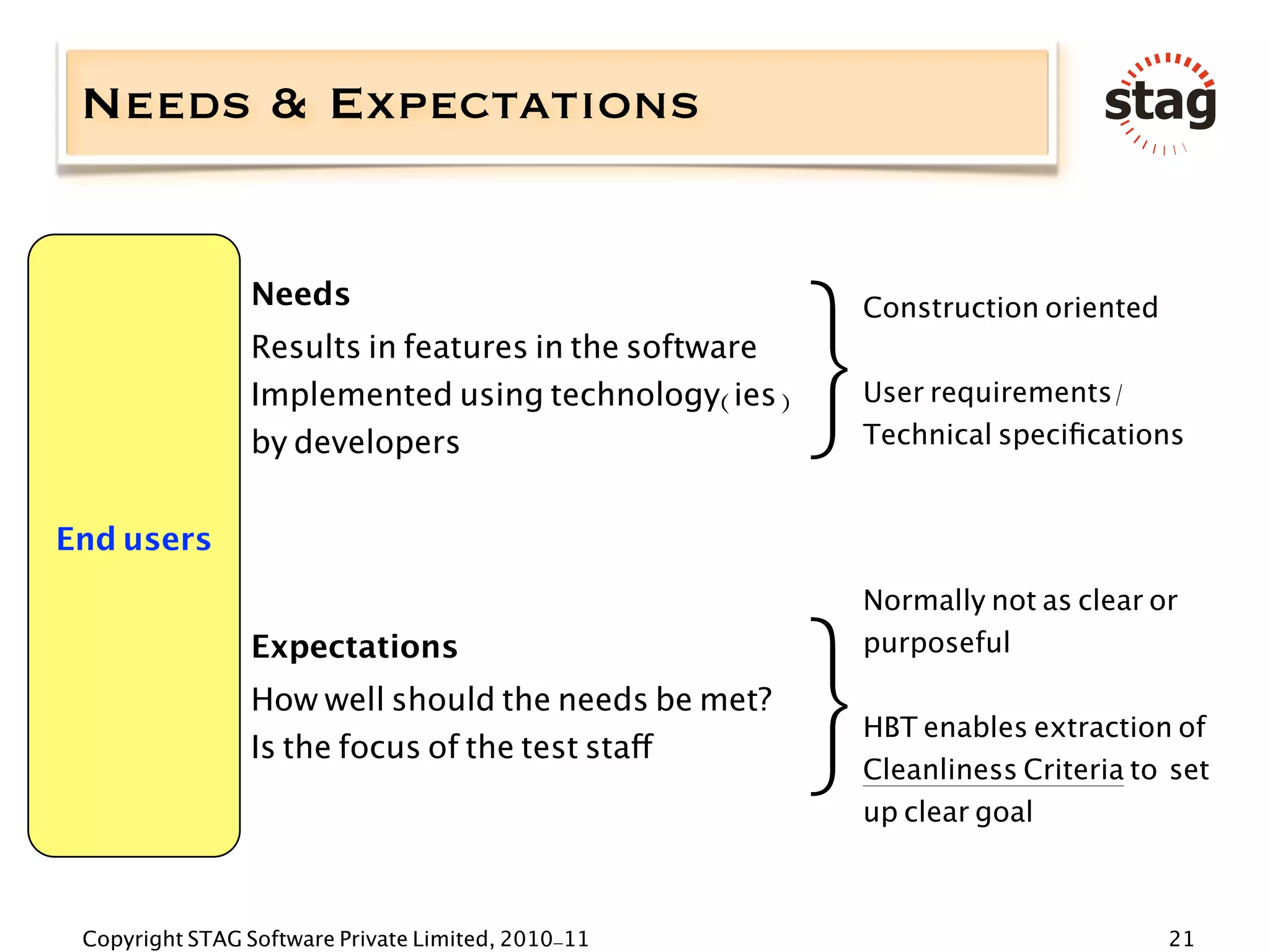 NEEDS & EXPECTATIONS

stag

End users

Needs

Results in features in the software

Implemented using technology(ies) by developers

Construction oriented

User requirements / Technical specifications

Expectations

How well should the needs be met?

Is the focus of the test staff

Normally not as clear or purposeful

HBT enables extraction of Cleanliness Criteria to set up clear goal

Copyright STAG Software Private Limited, 2010-11

21